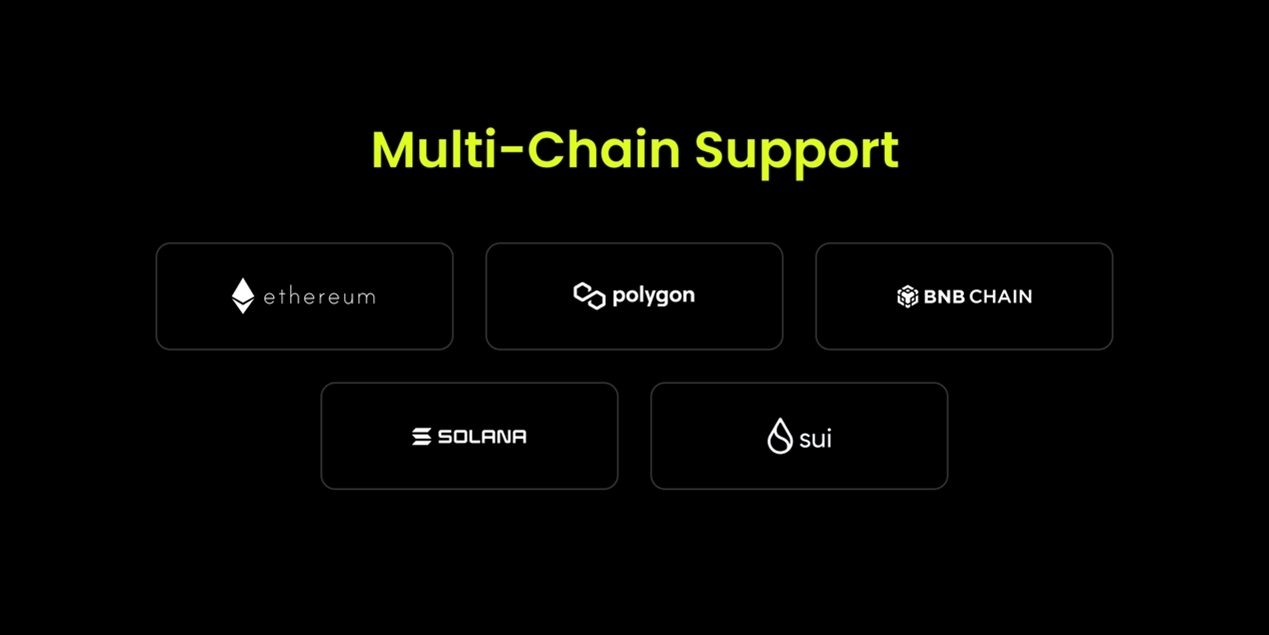 Multi-Chain Support

ethereum

polygon

BNB CHAIN

SOLANA

sui